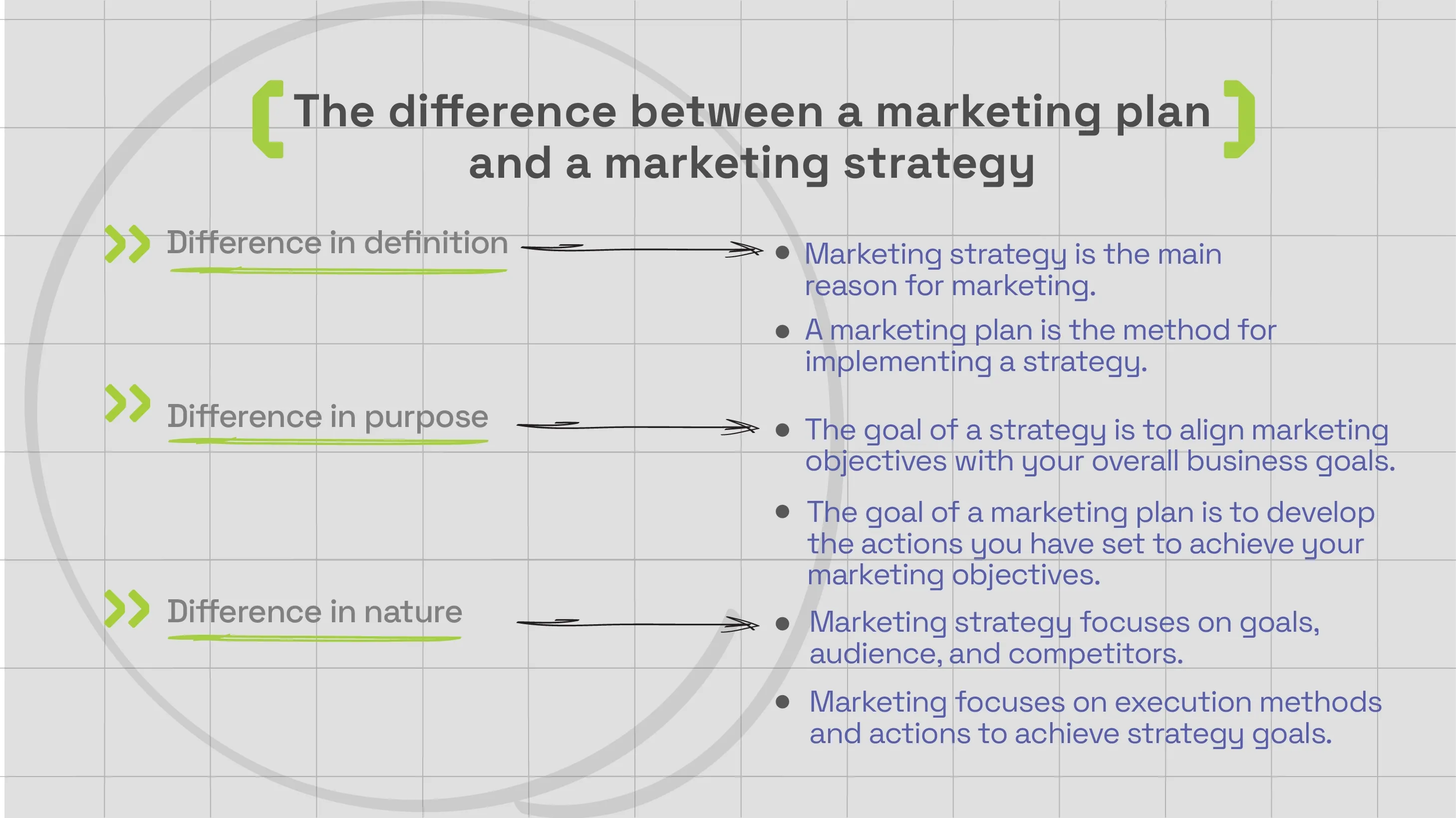 The difference between a marketing plan and a marketing strategy

Difference in definition

- Marketing strategy is the main reason for marketing.
- A marketing plan is the method for implementing a strategy.

Difference in purpose

- The goal of a strategy is to align marketing objectives with your overall business goals.
- The goal of a marketing plan is to develop the actions you have set to achieve your marketing objectives.

Difference in nature

- Marketing strategy focuses on goals, audience, and competitors.
- Marketing focuses on execution methods and actions to achieve strategy goals.